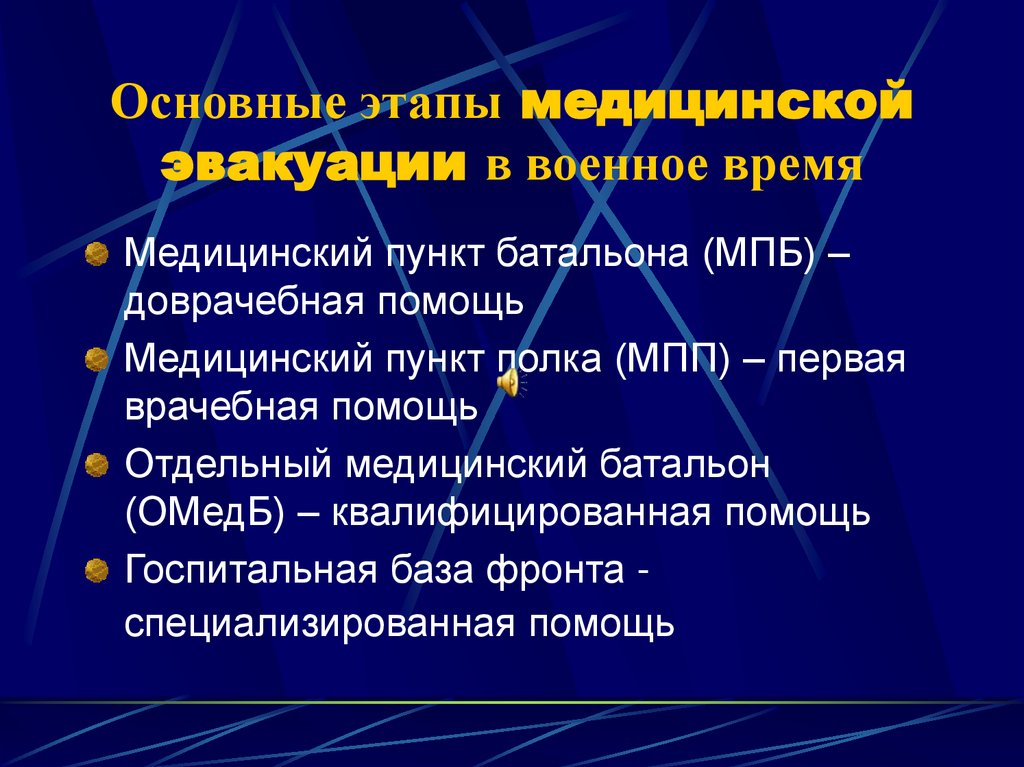 Основные этапы медицинской эвакуации в военное время

Медицинский пункт батальона (МПБ) – доврачебная помощь

Медицинский пункт полка (МПП) – первая врачебная помощь

Отдельный медицинский батальон (ОМедБ) – квалифицированная помощь

Госпитальная база фронта - специализированная помощь